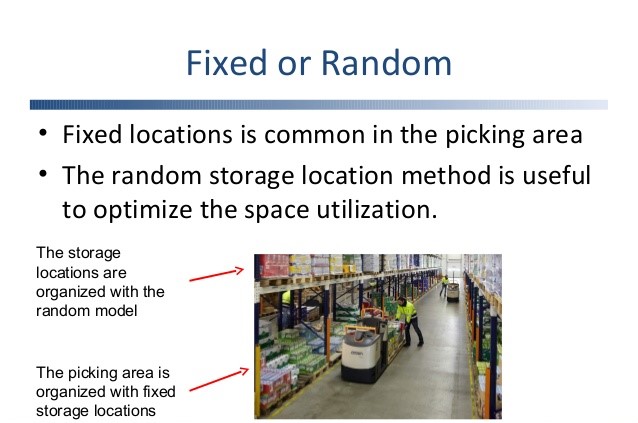 Fixed or Random

• Fixed locations is common in the picking area
• The random storage location method is useful to optimize the space utilization.

The storage locations are organized with the random model

The picking area is organized with fixed storage locations